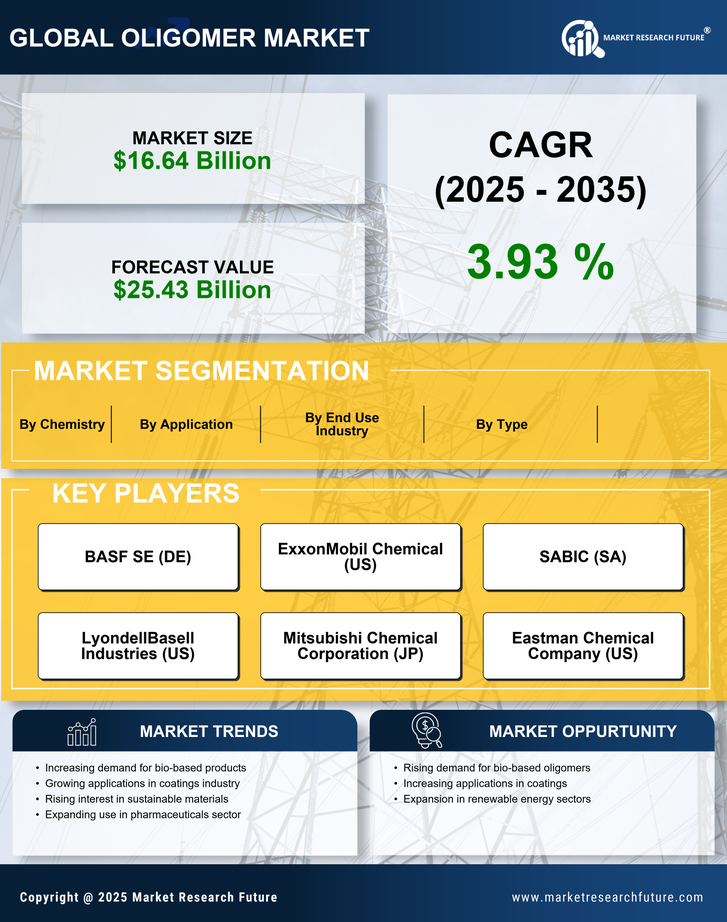 GLOBAL OLIGOMER MARKET

MARKET RESEARCH FUTURE®

MARKET SIZE
$16.64 Billion

FORECAST VALUE
$25.43 Billion

CAGR
(2025 - 2035)

3.93 %

MARKET SEGMENTATION

By Chemistry

By Application

By End Use Industry

By Type

KEY PLAYERS

BASF SE (DE)

ExxonMobil Chemical (US)

SABIC (SA)

LyondellBasell Industries (US)

Mitsubishi Chemical Corporation (JP)

Eastman Chemical Company (US)

MARKET TRENDS

• Increasing demand for bio-based products
• Growing applications in coatings industry
• Rising interest in sustainable materials
• Expanding use in pharmaceuticals sector

MARKET OPPURTUNITY

• Rising demand for bio-based oligomers
• Increasing applications in coatings
• Expansion in renewable energy sectors

Copyright @ 2025 Market Research Future

www.marketresearchfuture.com